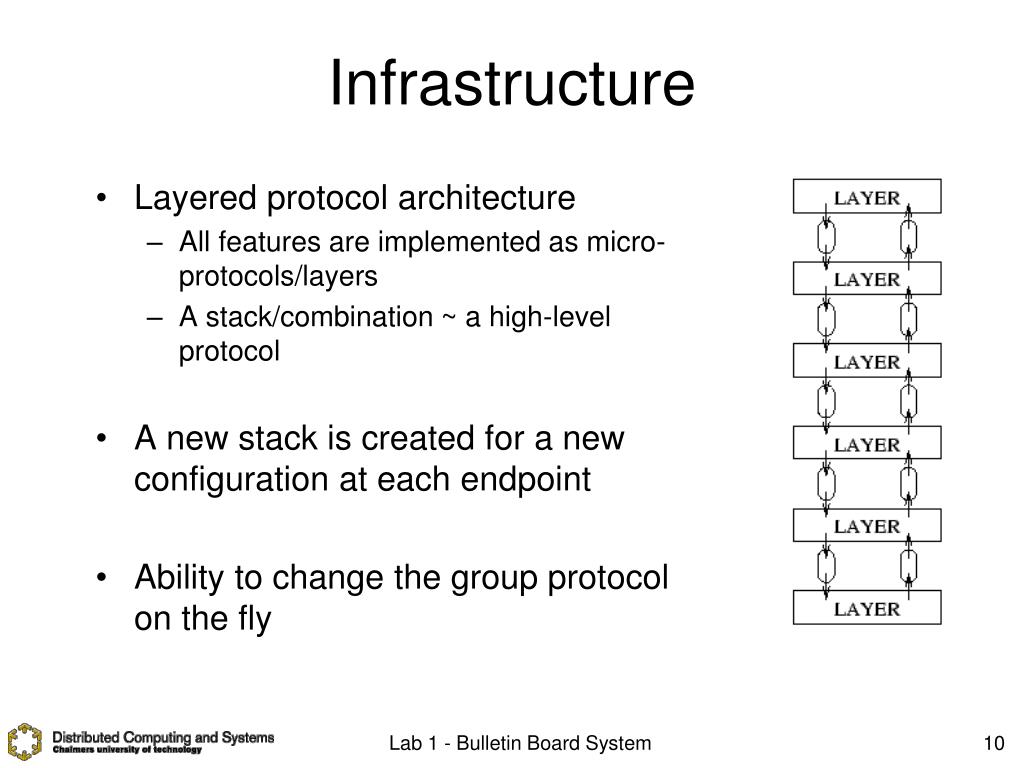 Infrastructure

• Layered protocol architecture
  – All features are implemented as micro-protocols/layers
  – A stack/combination ~ a high-level protocol

• A new stack is created for a new configuration at each endpoint

• Ability to change the group protocol on the fly

LAYER
LAYER
LAYER
LAYER
LAYER
LAYER

Distributed Computing and Systems
Chalmers university of technology

Lab 1 - Bulletin Board System

10